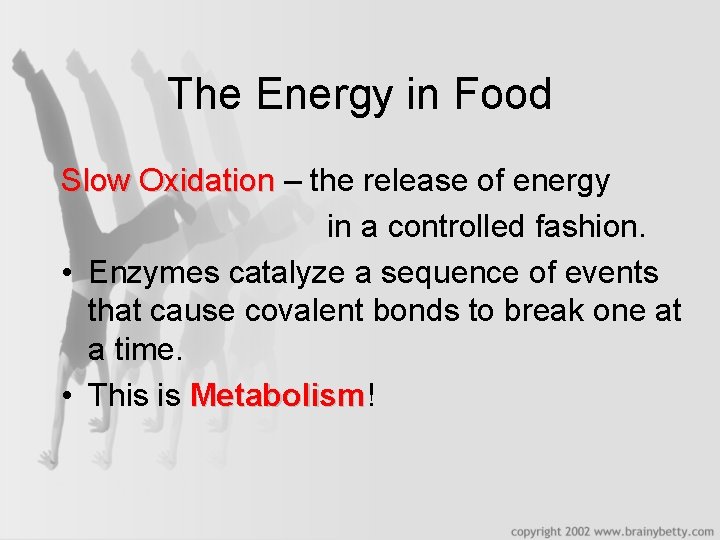 The Energy in Food

Slow Oxidation – the release of energy in a controlled fashion.

• Enzymes catalyze a sequence of events that cause covalent bonds to break one at a time.
• This is Metabolism!

copyright 2002 www.brainybetty.com